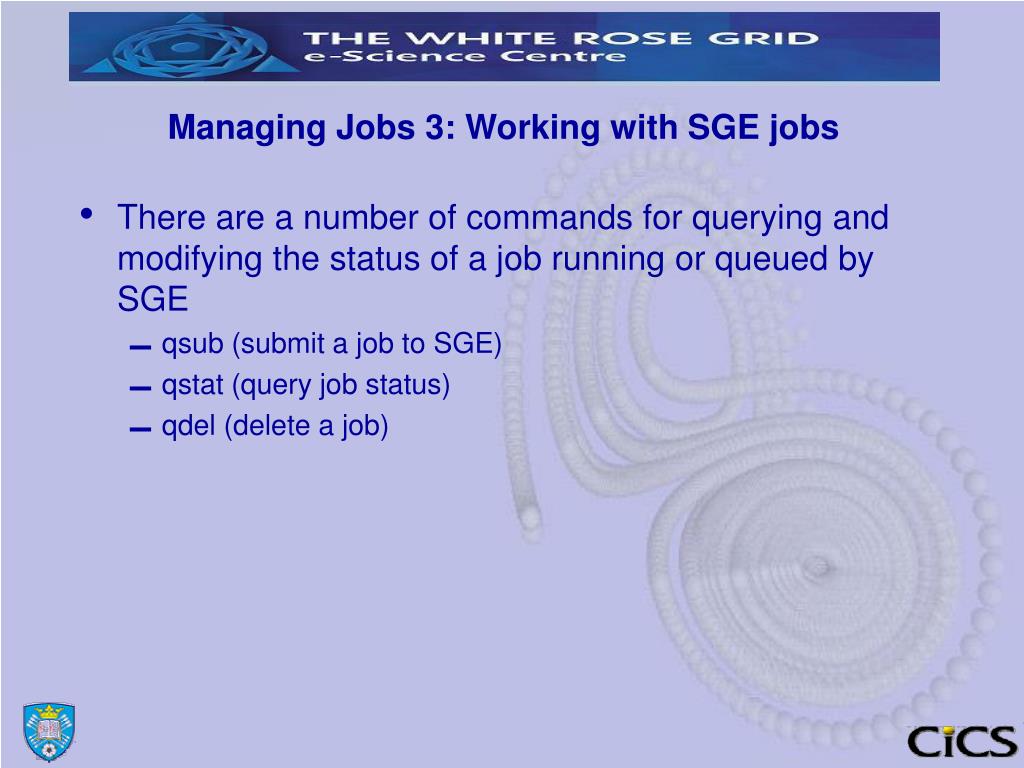 THE WHITE ROSE GRID
e-Science Centre

Managing Jobs 3: Working with SGE jobs

• There are a number of commands for querying and modifying the status of a job running or queued by SGE
 – qsub (submit a job to SGE)
 – qstat (query job status)
 – qdel (delete a job)

CiCS